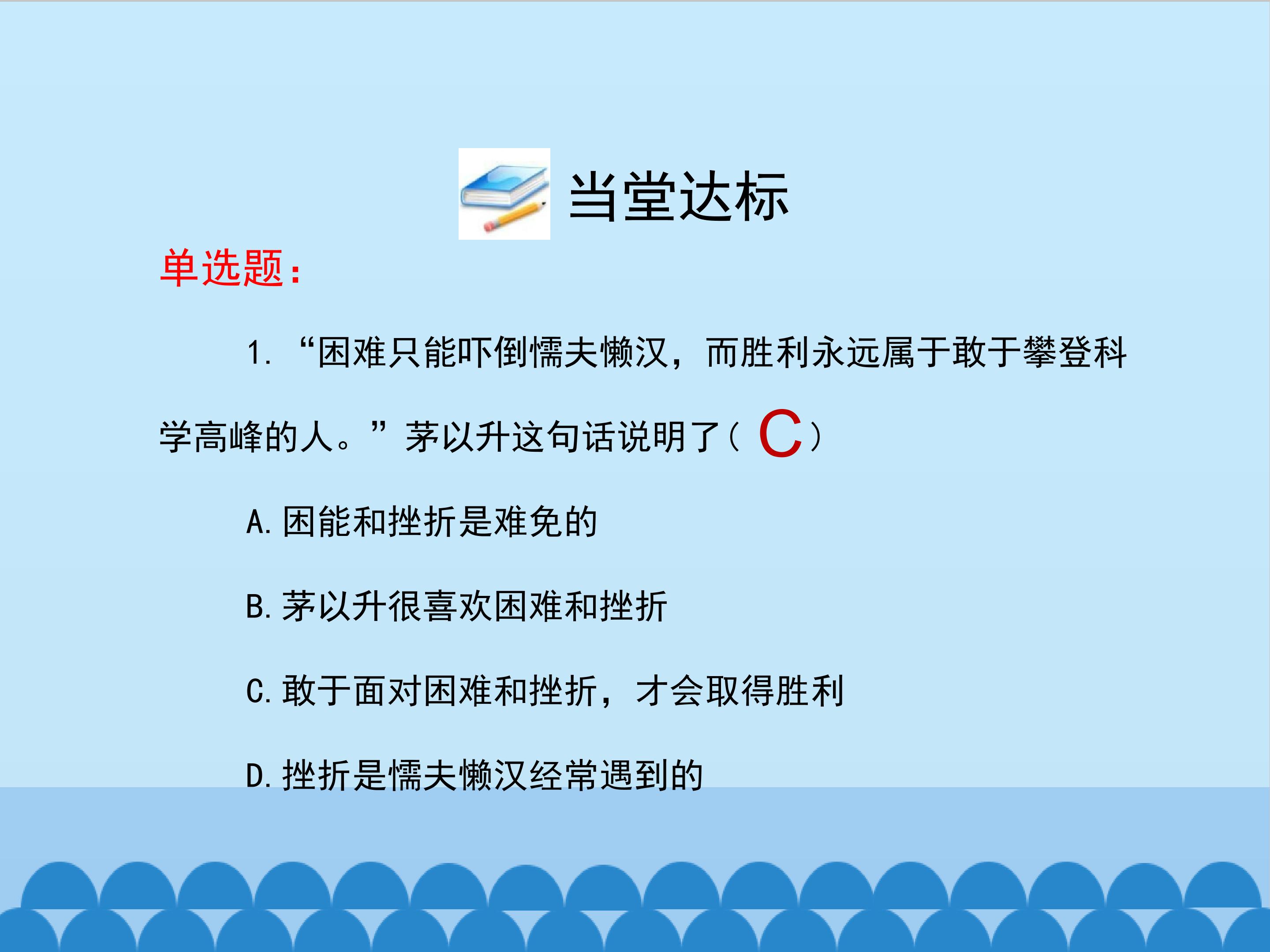 当堂达标

单选题：

1. “困难只能吓倒懦夫懒汉，而胜利永远属于敢于攀登科学高峰的人。”茅以升这句话说明了（ C ）

A. 困能和挫折是难免的

B. 茅以升很喜欢困难和挫折

C. 敢于面对困难和挫折，才会取得胜利

D. 挫折是懦夫懒汉经常遇到的